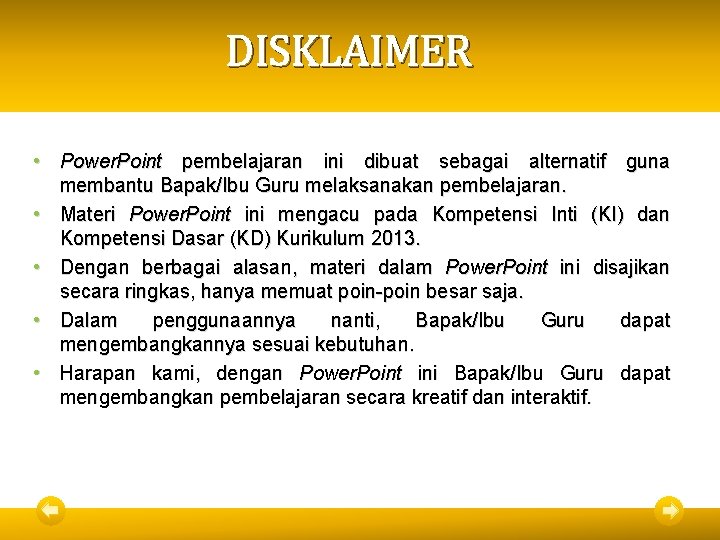 DISKLAIMER

• PowerPoint pembelajaran ini dibuat sebagai alternatif guna membantu Bapak/Ibu Guru melaksanakan pembelajaran.
• Materi PowerPoint ini mengacu pada Kompetensi Inti (KI) dan Kompetensi Dasar (KD) Kurikulum 2013.
• Dengan berbagai alasan, materi dalam PowerPoint ini disajikan secara ringkas, hanya memuat poin-poin besar saja.
• Dalam penggunaannya nanti, Bapak/Ibu Guru dapat mengembangkannya sesuai kebutuhan.
• Harapan kami, dengan PowerPoint ini Bapak/Ibu Guru dapat mengembangkan pembelajaran secara kreatif dan interaktif.